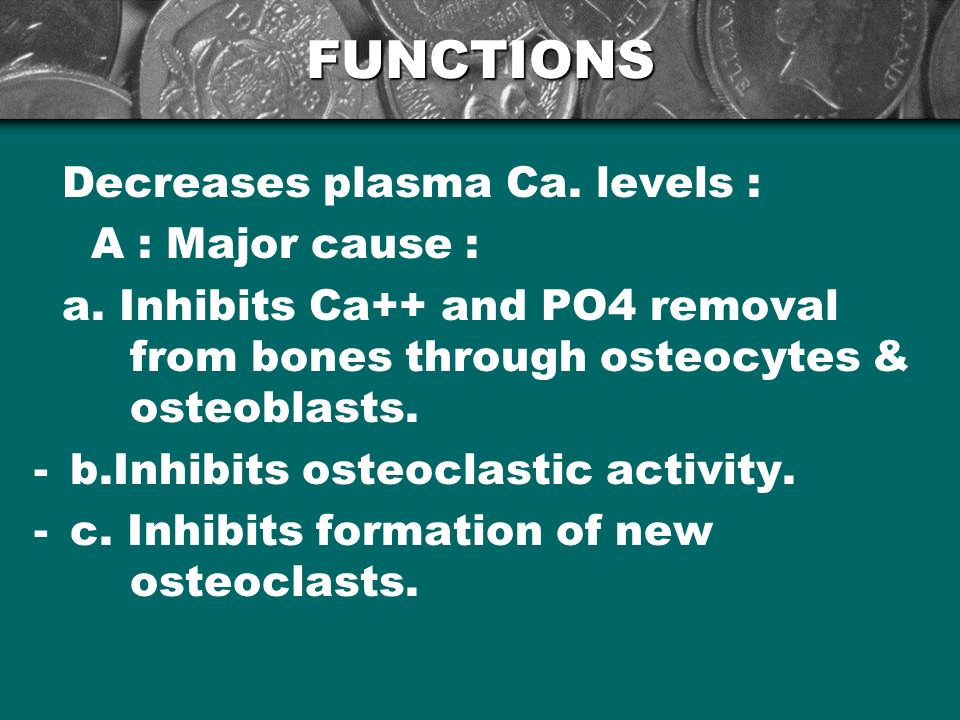 FUNCTIONS

Decreases plasma Ca. levels :

A : Major cause :

a. Inhibits Ca++ and PO4 removal from bones through osteocytes & osteoblasts.

- b.Inhibits osteoclastic activity.

- c. Inhibits formation of new osteoclasts.